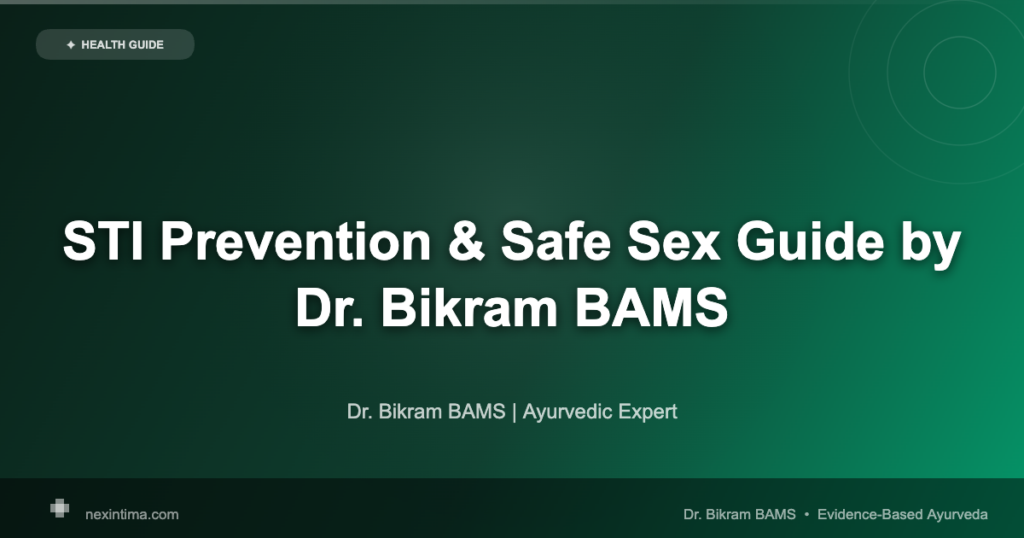 ✦ HEALTH GUIDE

STI Prevention & Safe Sex Guide by Dr. Bikram BAMS

Dr. Bikram BAMS | Ayurvedic Expert

nexintima.com

Dr. Bikram BAMS • Evidence-Based Ayurveda